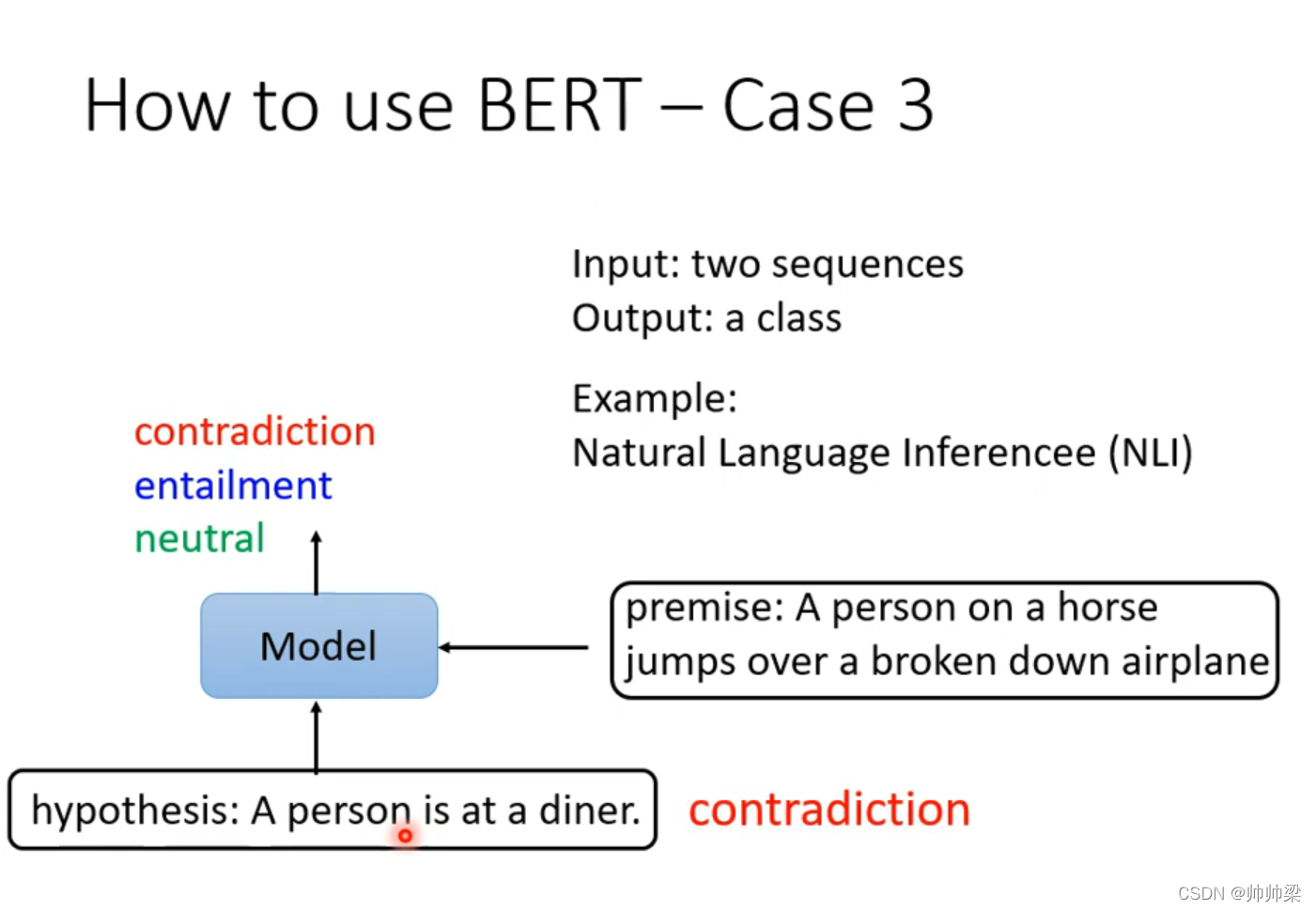 How to use BERT – Case 3

Input: two sequences
Output: a class

Example:
Natural Language Inferencee (NLI)

contradiction
entailment
neutral

Model

premise: A person on a horse jumps over a broken down airplane

hypothesis: A person is at a diner.

contradiction

CSDN @帅帅梁